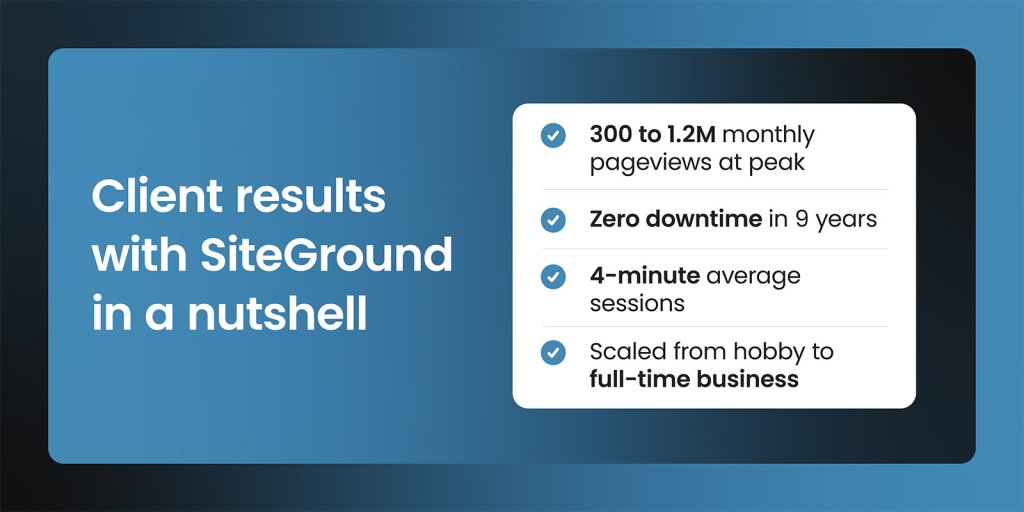 Client results with SiteGround in a nutshell

300 to 1.2M monthly pageviews at peak

Zero downtime in 9 years

4-minute average sessions

Scaled from hobby to full-time business